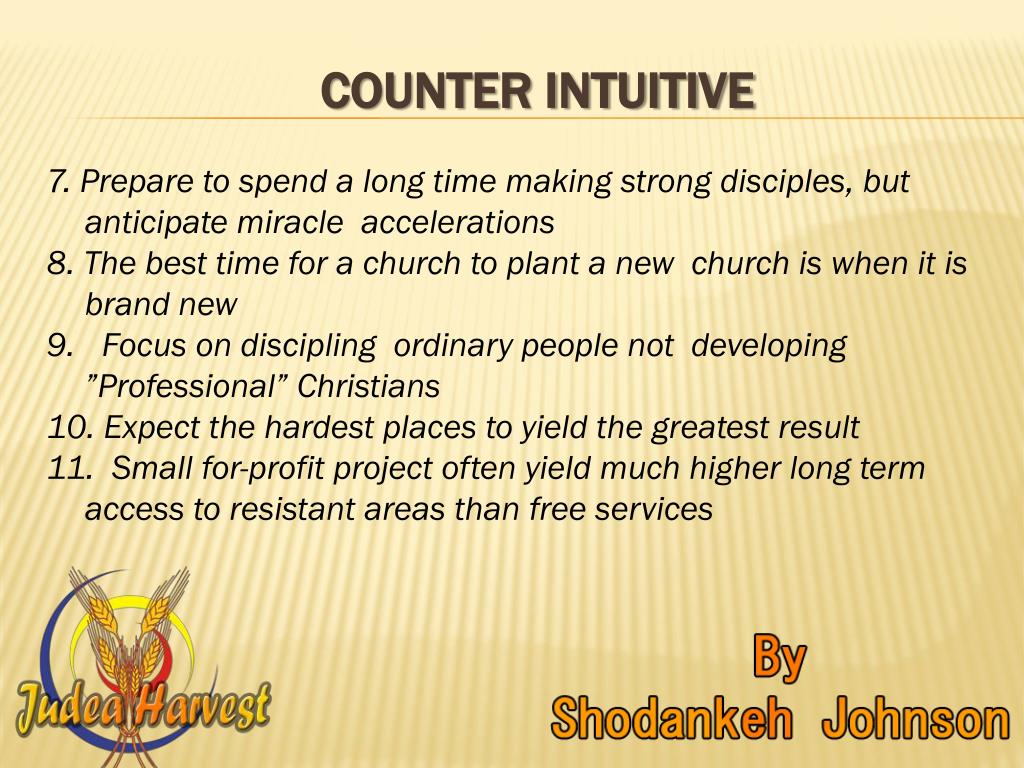 COUNTER INTUITIVE

7. Prepare to spend a long time making strong disciples, but anticipate miracle accelerations
8. The best time for a church to plant a new church is when it is brand new
9. Focus on discipling ordinary people not developing ”Professional” Christians
10. Expect the hardest places to yield the greatest result
11. Small for-profit project often yield much higher long term access to resistant areas than free services

Judea Harvest

By
Shodankeh Johnson